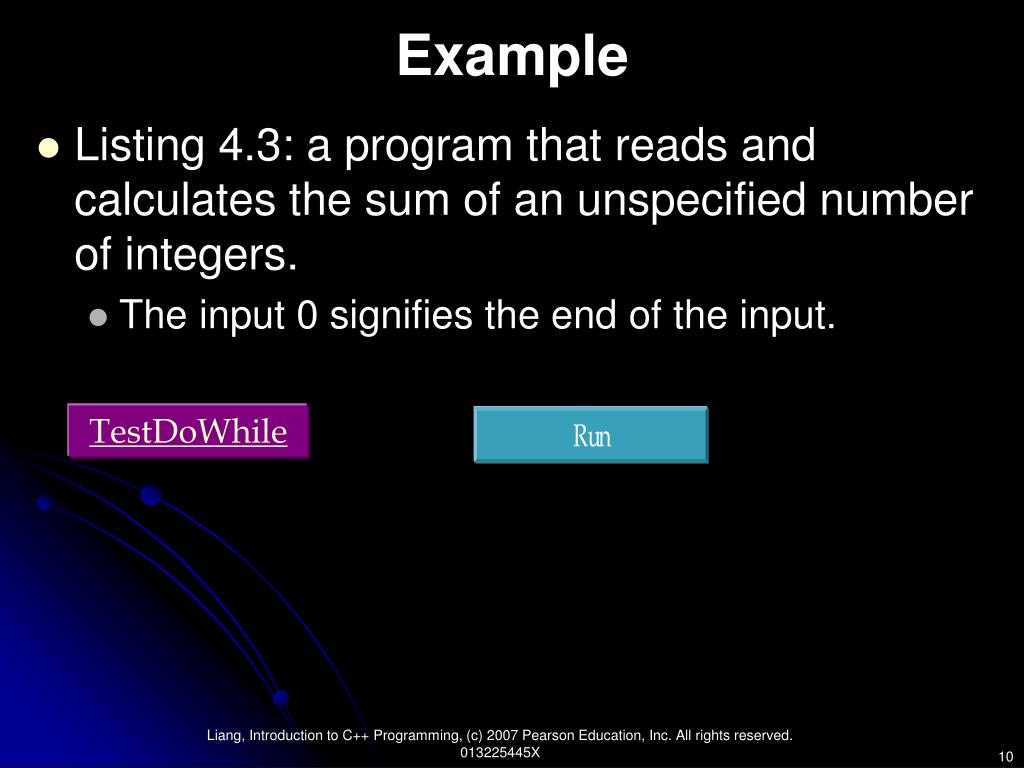 Example

Listing 4.3: a program that reads and calculates the sum of an unspecified number of integers.

The input 0 signifies the end of the input.

TestDoWhile

Run

Liang, Introduction to C++ Programming, (c) 2007 Pearson Education, Inc. All rights reserved. 013225445X

10